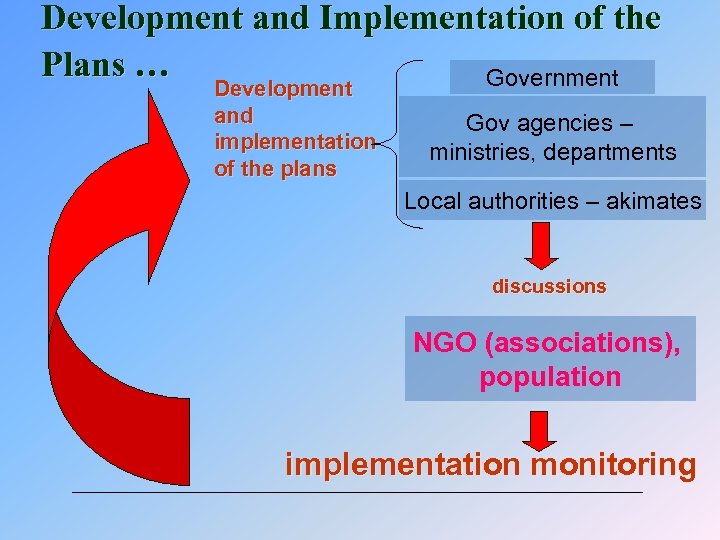 Development and Implementation of the Plans …

Development and implementation of the plans

Government

Gov agencies – ministries, departments

Local authorities – akimates

discussions

NGO (associations), population

implementation monitoring